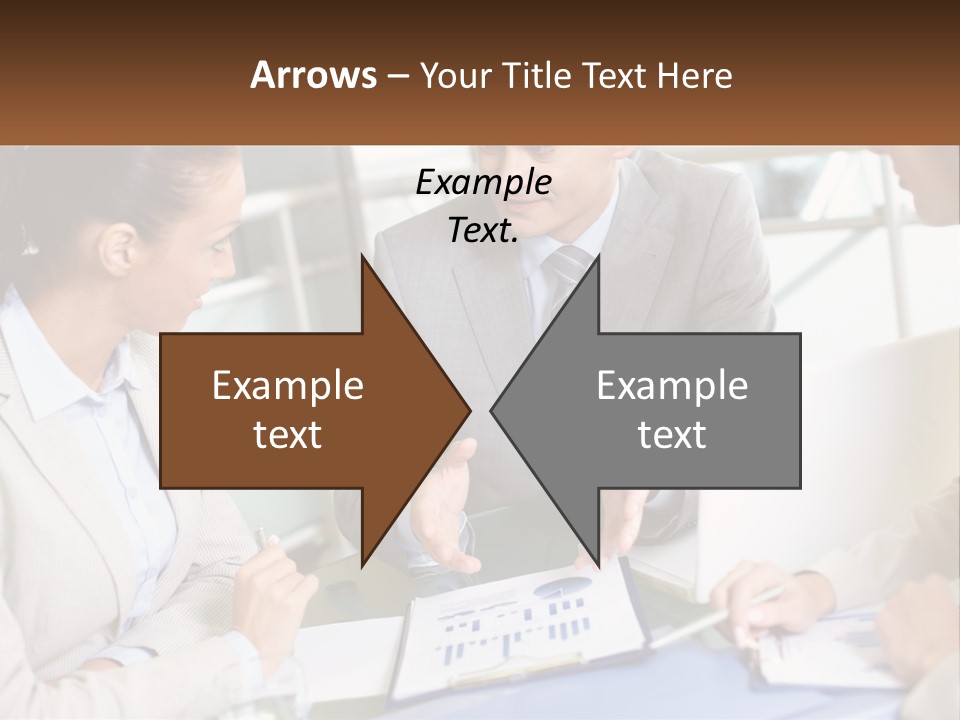 Arrows – Your Title Text Here

Example Text.

Example text

Example text